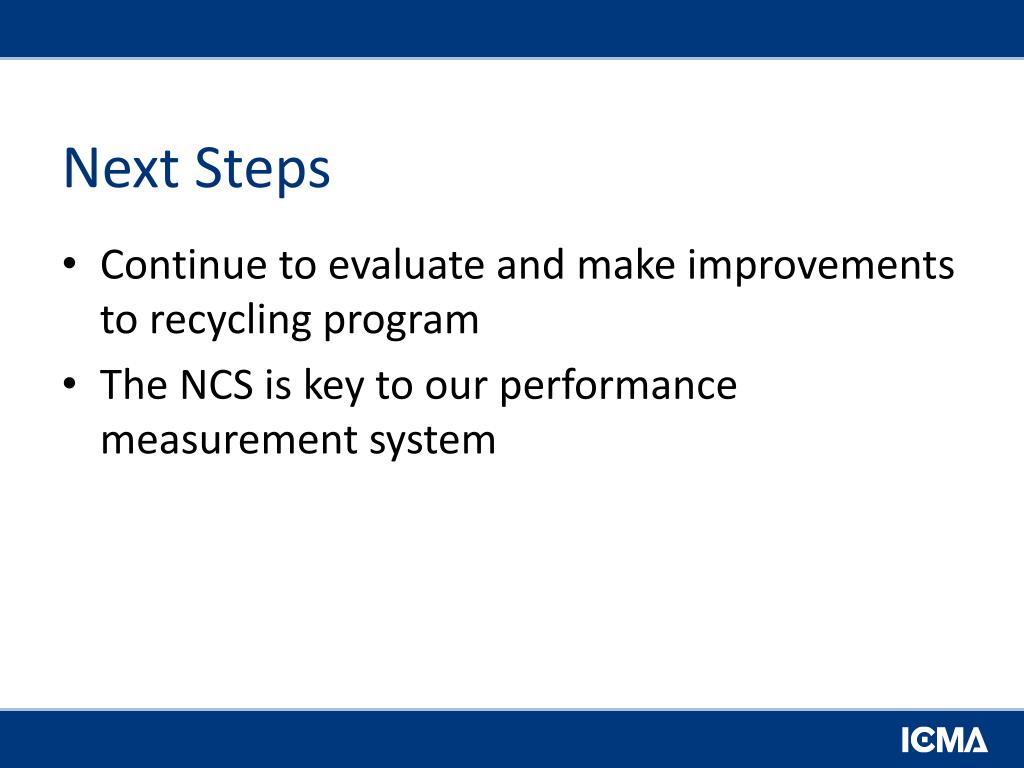 Next Steps

• Continue to evaluate and make improvements to recycling program
• The NCS is key to our performance measurement system

ICMA